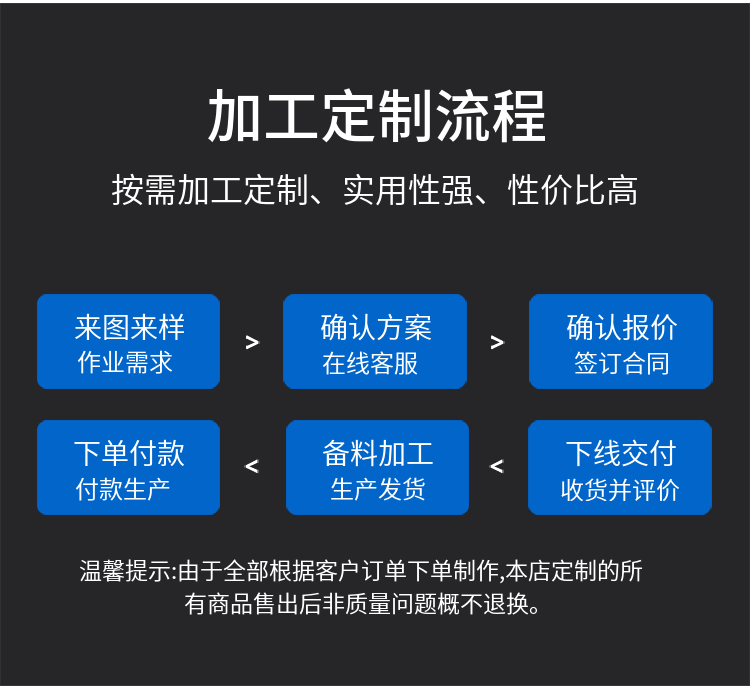 加工定制流程

按需加工定制、实用性强、性价比高

来图来样
作业需求

>

确认方案
在线客服

>

确认报价
签订合同

下单付款
付款生产

<

备料加工
生产发货

<

下线交付
收货并评价

温馨提示:由于全部根据客户订单下单制作,本店定制的所有商品售出后非质量问题概不退换。